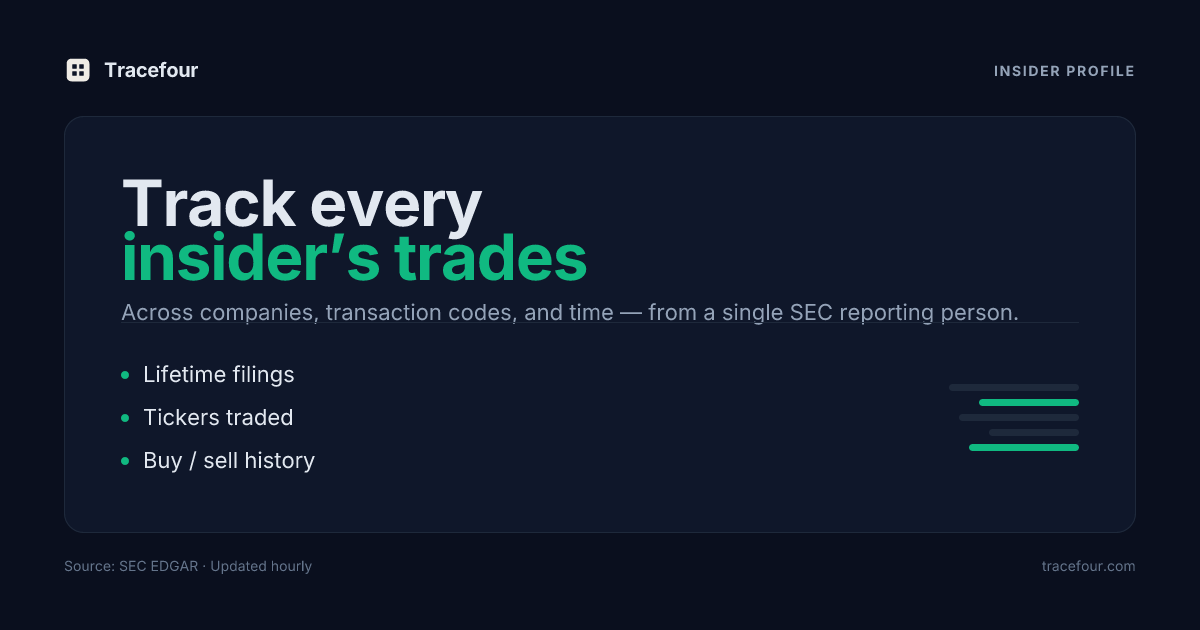 Tracefour

INSIDER PROFILE

Track every
insider's trades

Across companies, transaction codes, and time — from a single SEC reporting person.

• Lifetime filings
• Tickers traded
• Buy / sell history

Source: SEC EDGAR · Updated hourly

tracefour.com